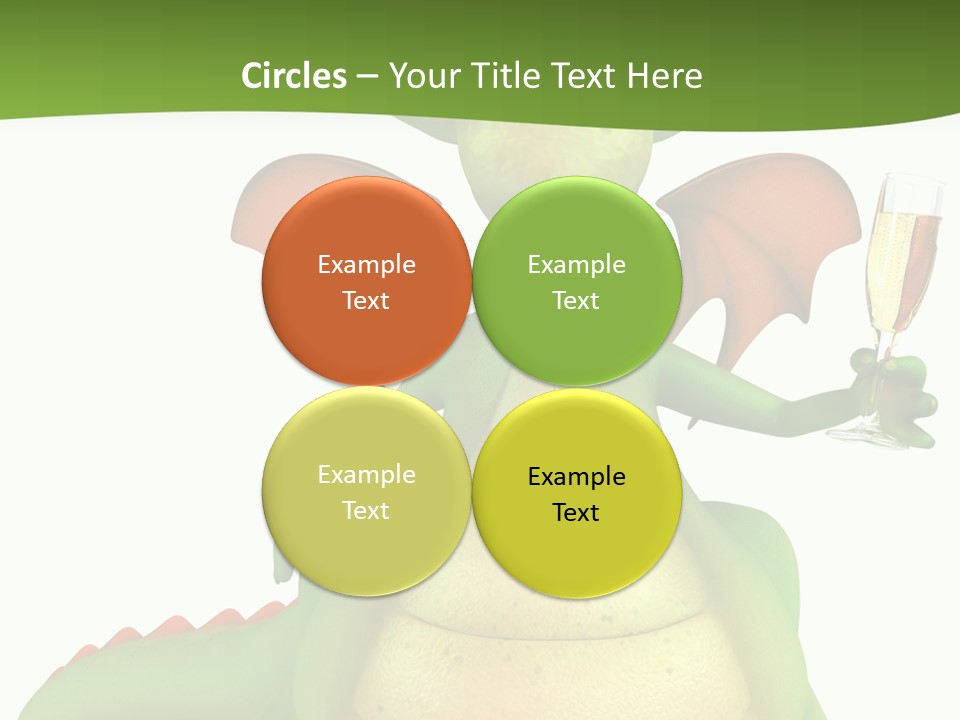 Circles – Your Title Text Here

Example Text

Example Text

Example Text

Example Text